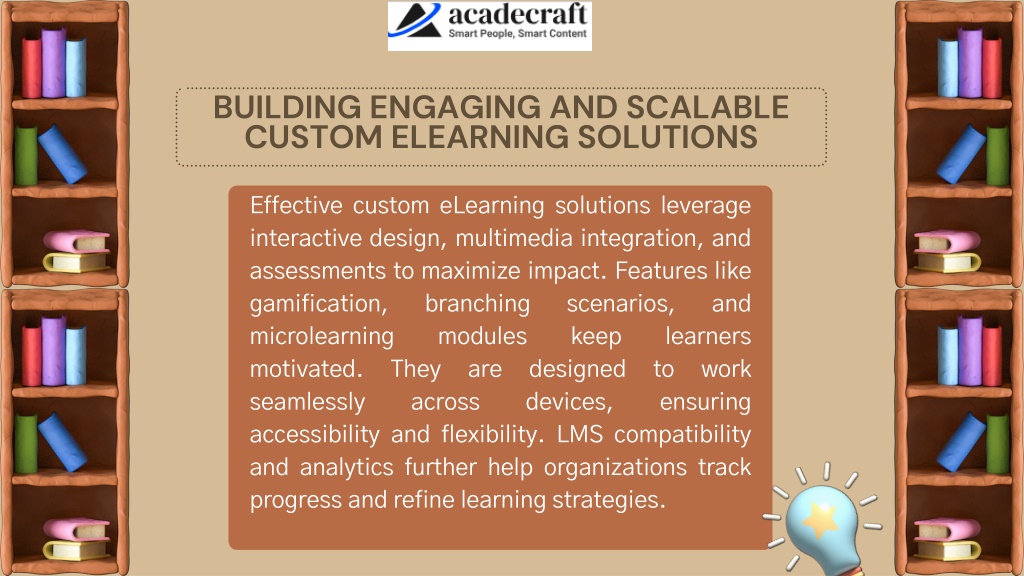 acadecraft
Smart People, Smart Content

BUILDING ENGAGING AND SCALABLE CUSTOM ELEARNING SOLUTIONS

Effective custom eLearning solutions leverage interactive design, multimedia integration, and assessments to maximize impact. Features like gamification, branching scenarios, and microlearning modules keep learners motivated. They are designed to work seamlessly across devices, ensuring accessibility and flexibility. LMS compatibility and analytics further help organizations track progress and refine learning strategies.